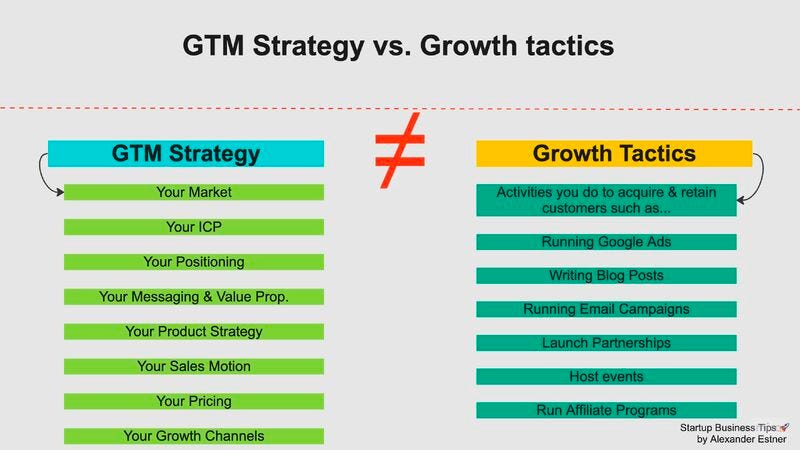 GTM Strategy vs. Growth tactics

GTM Strategy

Your Market

Your ICP

Your Positioning

Your Messaging & Value Prop.

Your Product Strategy

Your Sales Motion

Your Pricing

Your Growth Channels

$\neq$

Growth Tactics

Activities you do to acquire & retain customers such as...

Running Google Ads

Writing Blog Posts

Running Email Campaigns

Launch Partnerships

Host events

Run Affiliate Programs

Startup Business Tips
by Alexander Estner